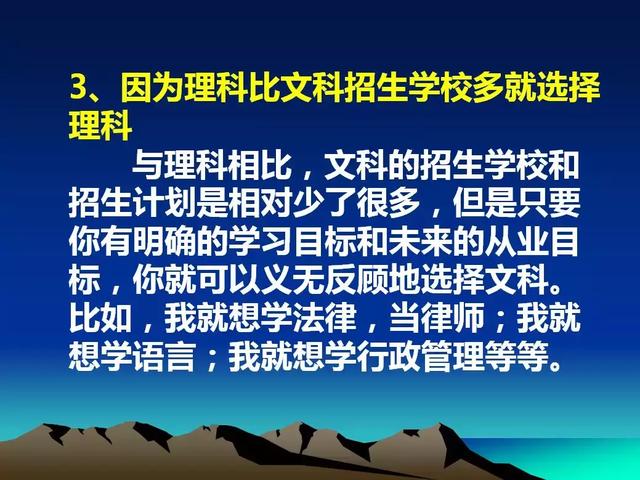 3、因为理科比文科招生学校多就选择理科

与理科相比，文科的招生学校和招生计划是相对少了很多，但是只要你有明确的学习目标和未来的从业目标，你就可以义无反顾地选择文科。比如，我就想学法律，当律师；我就想学语言；我就想学行政管理等等。